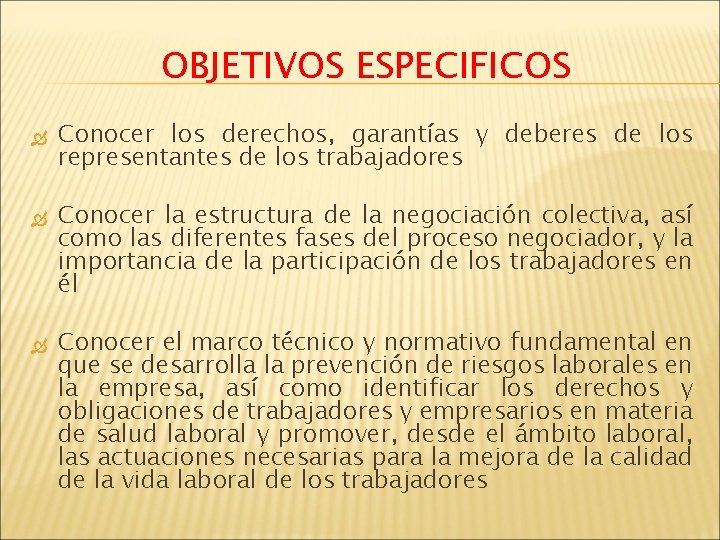 OBJETIVOS ESPECIFICOS

Conocer los derechos, garantías y deberes de los representantes de los trabajadores

Conocer la estructura de la negociación colectiva, así como las diferentes fases del proceso negociador, y la importancia de la participación de los trabajadores en él

Conocer el marco técnico y normativo fundamental en que se desarrolla la prevención de riesgos laborales en la empresa, así como identificar los derechos y obligaciones de trabajadores y empresarios en materia de salud laboral y promover, desde el ámbito laboral, las actuaciones necesarias para la mejora de la calidad de la vida laboral de los trabajadores